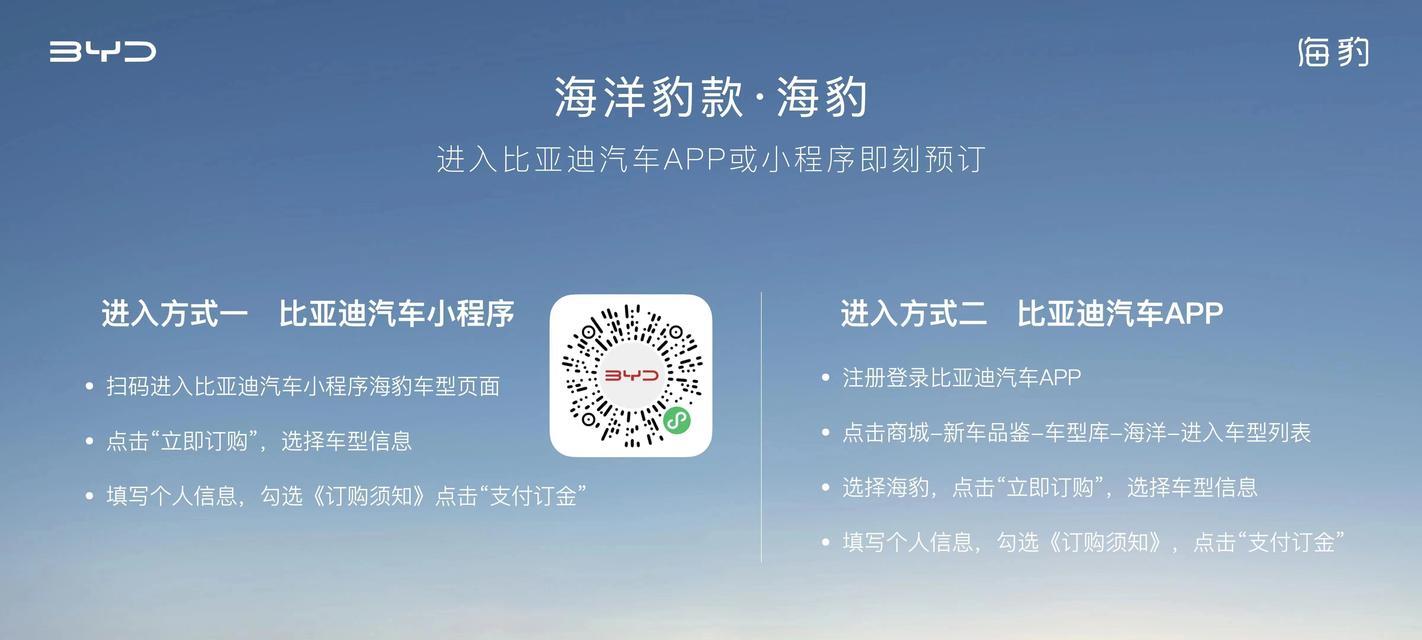 BYD

海豹

海洋豹款·海豹

进入比亚迪汽车APP或小程序即刻预订

进入方式一　比亚迪汽车小程序

• 扫码进入比亚迪汽车小程序海豹车型页面

• 点击“立即订购”，选择车型信息

• 填写个人信息，勾选《订购须知》点击“支付订金”

BYD

进入方式二　比亚迪汽车APP

• 注册登录比亚迪汽车APP

• 点击商城–新车品鉴–车型库–海洋–进入车型列表

• 选择海豹，点击“立即订购”，选择车型信息

• 填写个人信息，勾选《订购须知》，点击“支付订金”